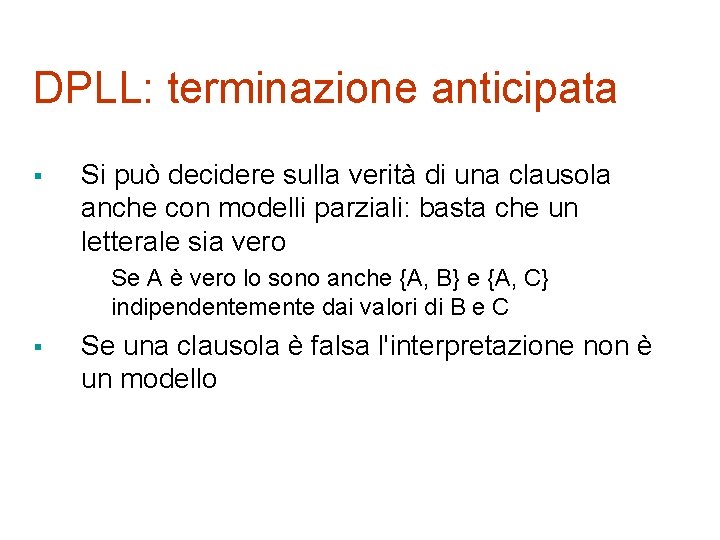 DPLL: terminazione anticipata

▪ Si può decidere sulla verità di una clausola anche con modelli parziali: basta che un letterale sia vero

Se A è vero lo sono anche {A, B} e {A, C} indipendentemente dai valori di B e C

▪ Se una clausola è falsa l'interpretazione non è un modello